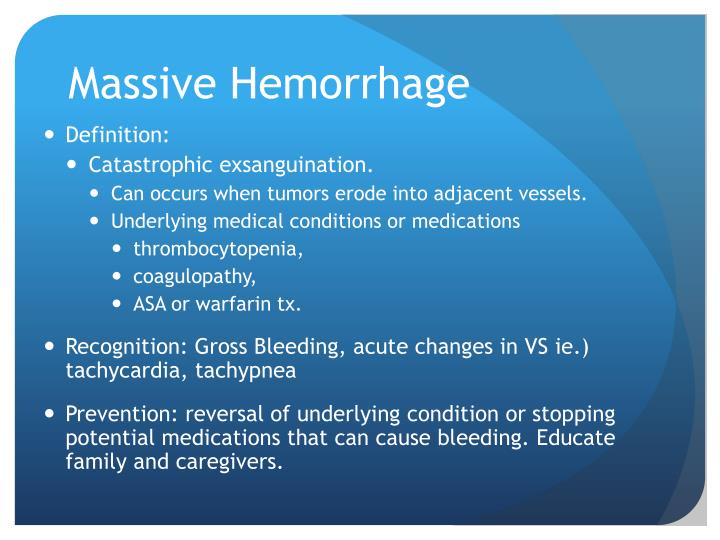 Massive Hemorrhage

- Definition:
  - Catastrophic exsanguination.
    - Can occurs when tumors erode into adjacent vessels.
    - Underlying medical conditions or medications
      - thrombocytopenia,
      - coagulopathy,
      - ASA or warfarin tx.

- Recognition: Gross Bleeding, acute changes in VS ie.) tachycardia, tachypnea

- Prevention: reversal of underlying condition or stopping potential medications that can cause bleeding. Educate family and caregivers.